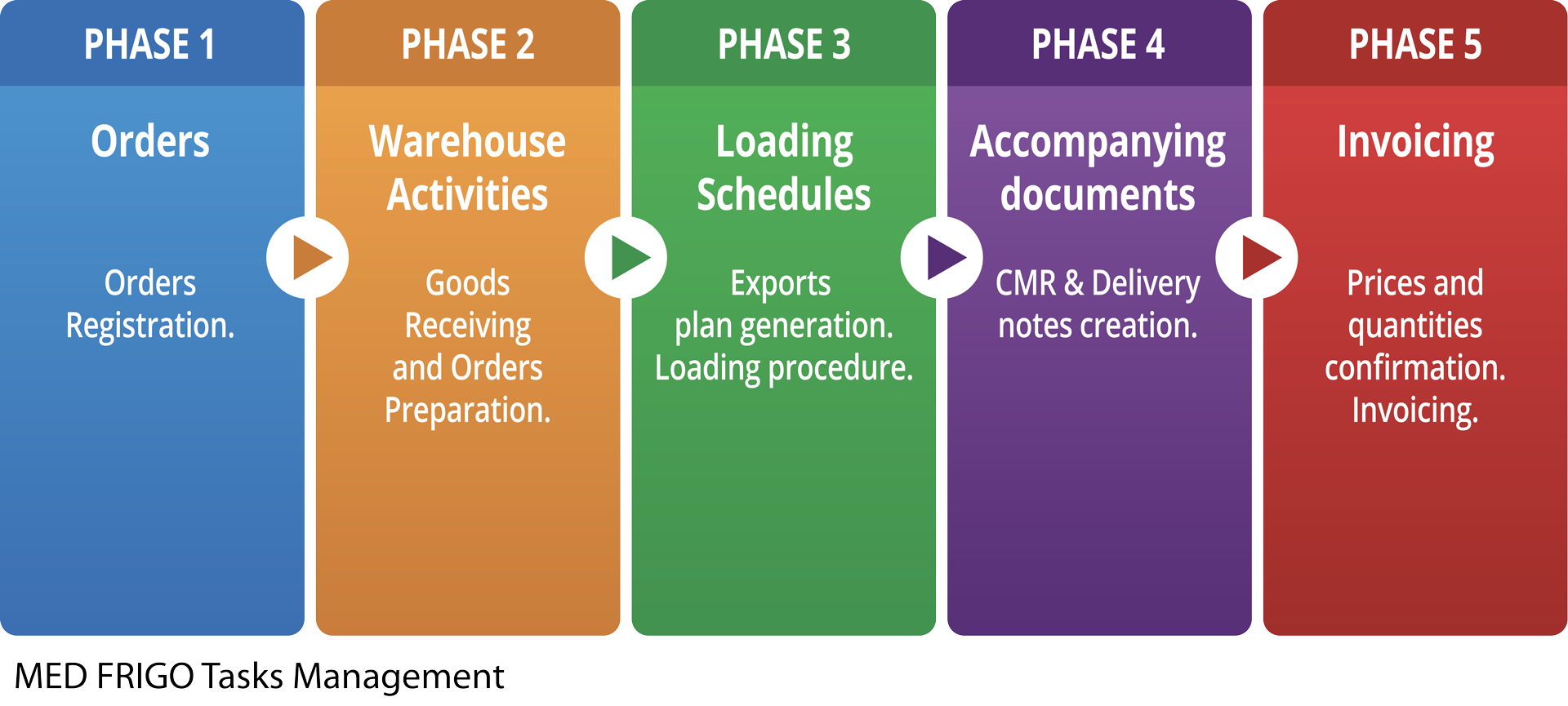 PHASE 1

Orders

Orders Registration.

PHASE 2

Warehouse Activities

Goods Receiving and Orders Preparation.

PHASE 3

Loading Schedules

Exports plan generation. Loading procedure.

PHASE 4

Accompanying documents

CMR & Delivery notes creation.

PHASE 5

Invoicing

Prices and quantities confirmation. Invoicing.

MED FRIGO Tasks Management